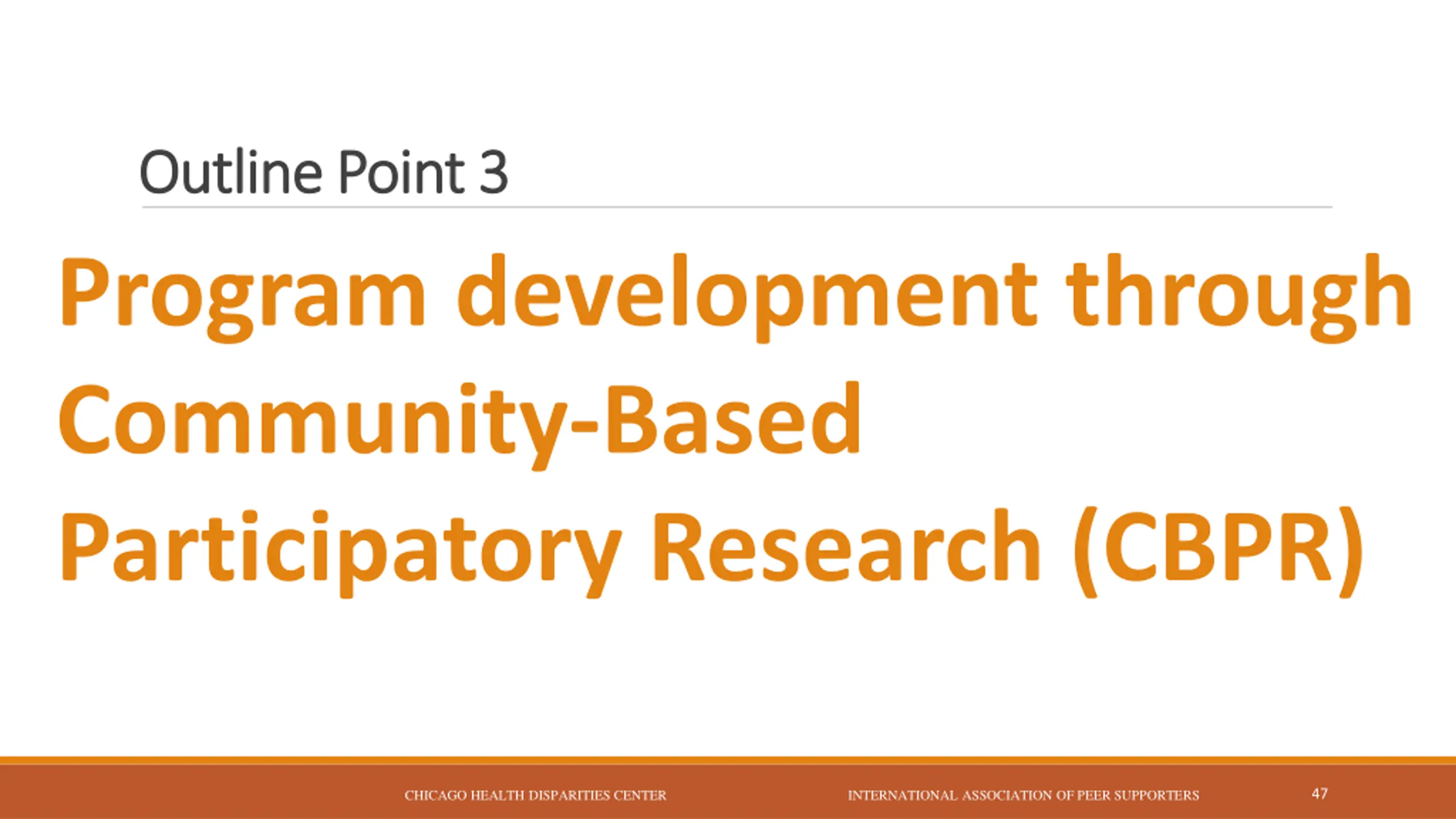 Outline Point 3

Program development through Community-Based Participatory Research (CBPR)

CHICAGO HEALTH DISPARITIES CENTER

INTERNATIONAL ASSOCIATION OF PEER SUPPORTERS

47